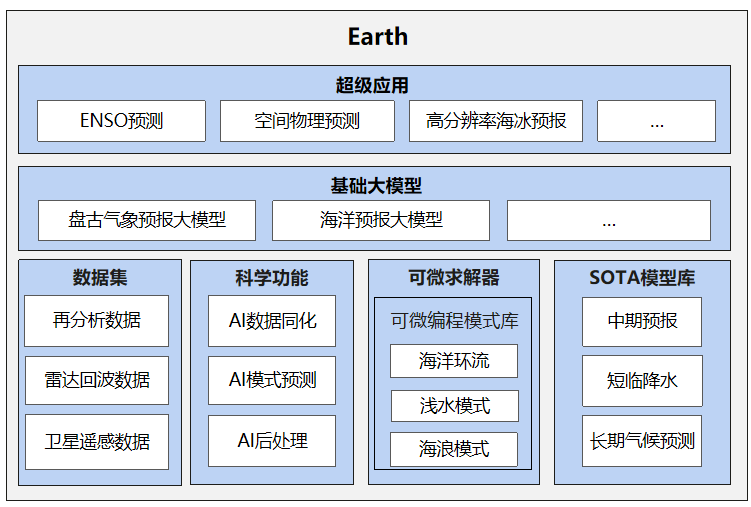 Earth

超级应用

ENSO预测

空间物理预测

高分辨率海冰预报

...

基础大模型

盘古气象预报大模型

海洋预报大模型

...

数据集

再分析数据

雷达回波数据

卫星遥感数据

科学功能

AI数据同化

AI模式预测

AI后处理

可微求解器

可微编程模式库

海洋环流

浅水模式

海浪模式

SOTA模型库

中期预报

短临降水

长期气候预测